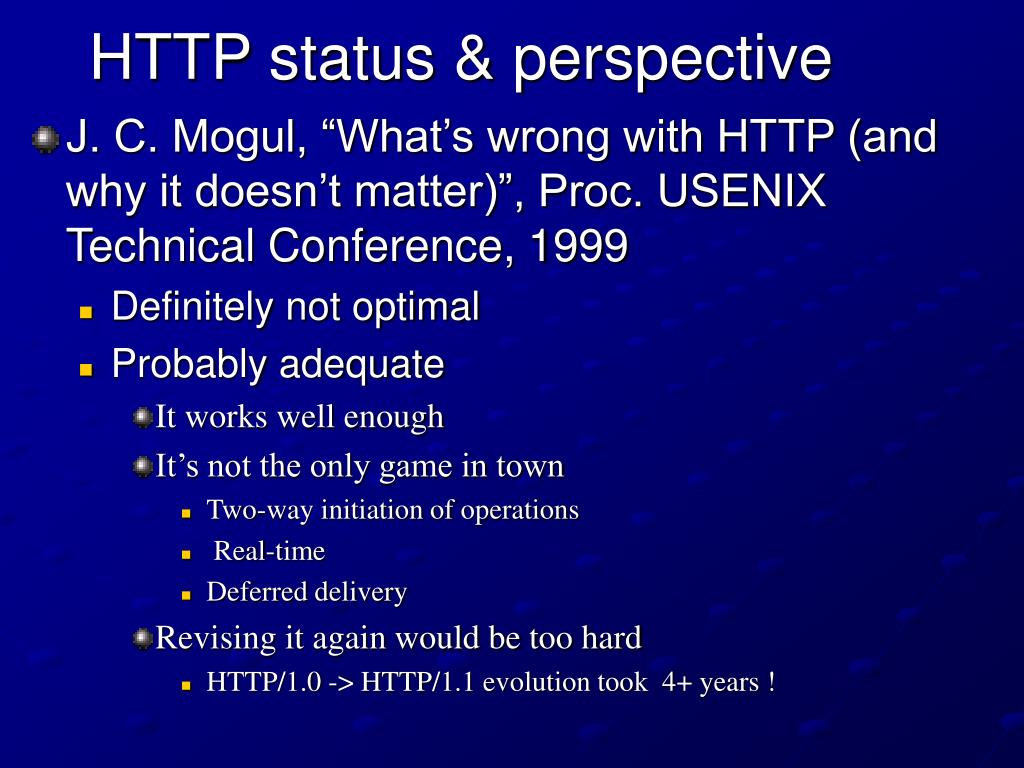 HTTP status & perspective

J. C. Mogul, “What’s wrong with HTTP (and why it doesn’t matter)”, Proc. USENIX Technical Conference, 1999

Definitely not optimal

Probably adequate

It works well enough

It’s not the only game in town

Two-way initiation of operations

Real-time

Deferred delivery

Revising it again would be too hard

HTTP/1.0 -> HTTP/1.1 evolution took 4+ years !